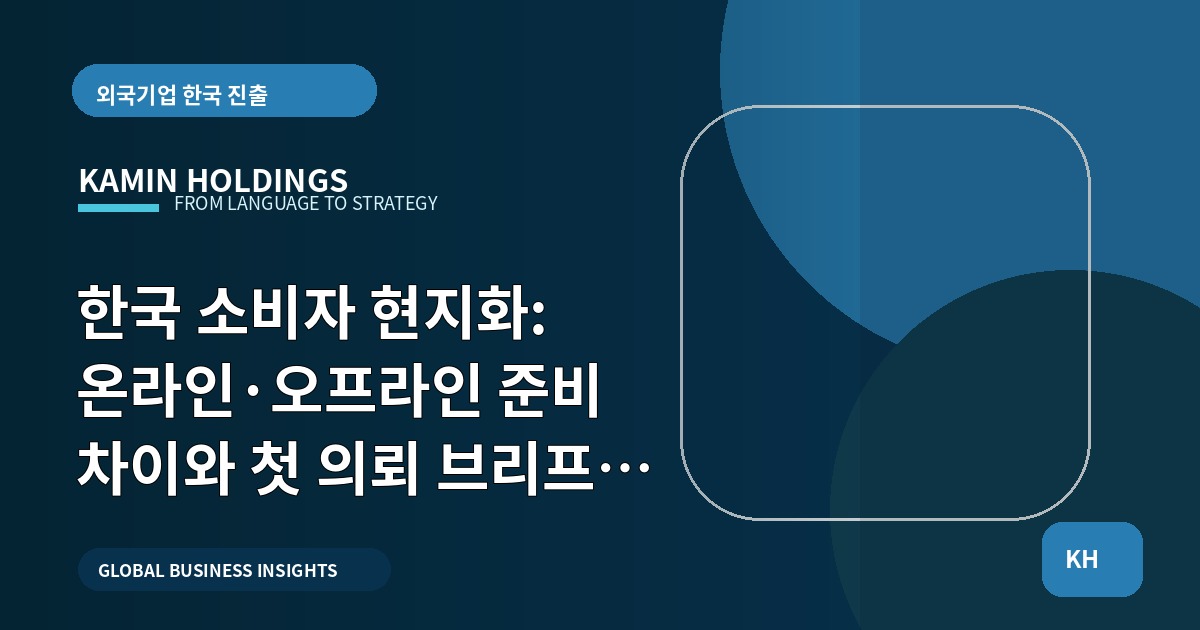 외국기업 한국 진출

KAMIN HOLDINGS
FROM LANGUAGE TO STRATEGY

한국 소비자 현지화: 온라인·오프라인 준비 차이와 첫 의뢰 브리프…

GLOBAL BUSINESS INSIGHTS

KH